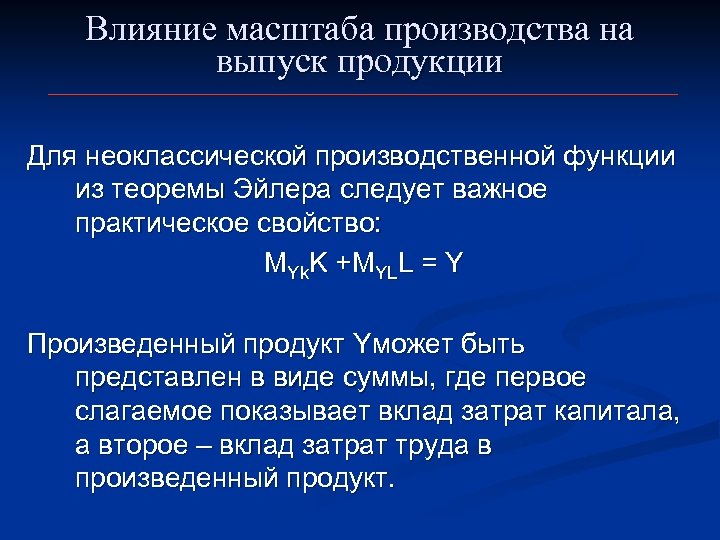 Влияние масштаба производства на выпуск продукции

Для неоклассической производственной функции из теоремы Эйлера следует важное практическое свойство:

$M_{Yk}K + M_{YL}L = Y$

Произведенный продукт Yможет быть представлен в виде суммы, где первое слагаемое показывает вклад затрат капитала, а второе – вклад затрат труда в произведенный продукт.